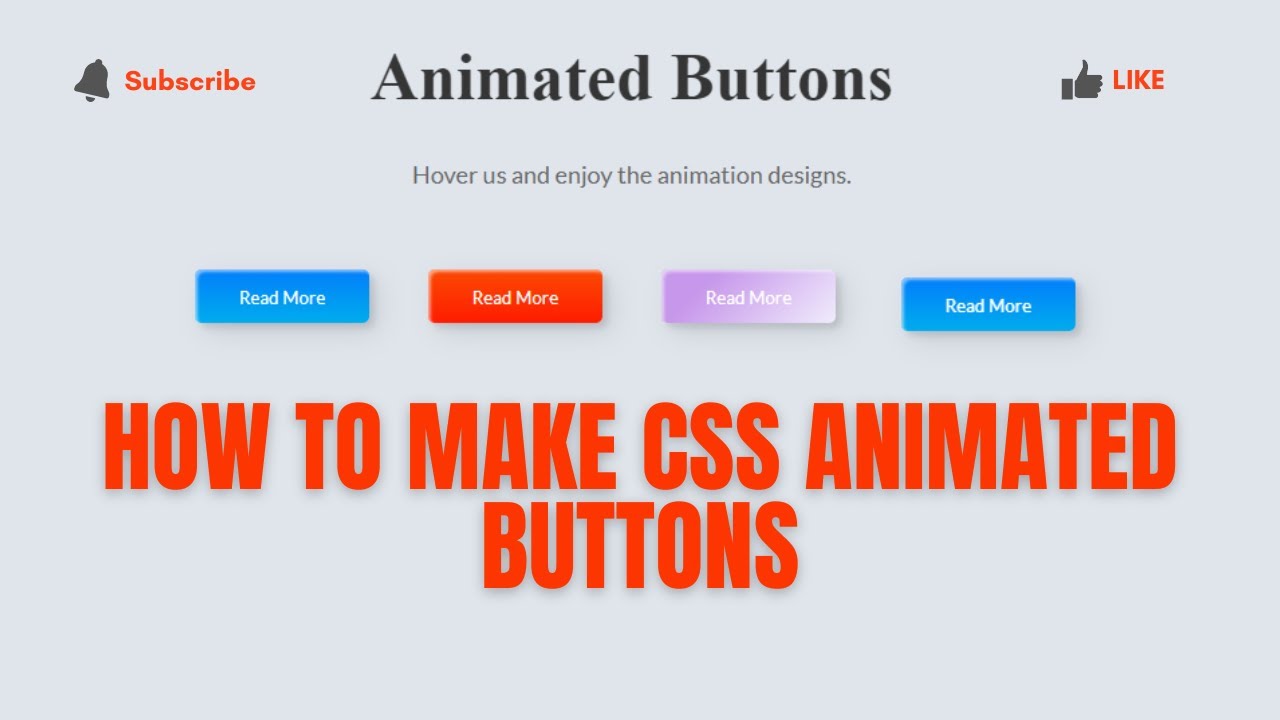 Subscribe

Animated Buttons

LIKE

Hover us and enjoy the animation designs.

Read More

Read More

Read More

Read More

HOW TO MAKE CSS ANIMATED BUTTONS